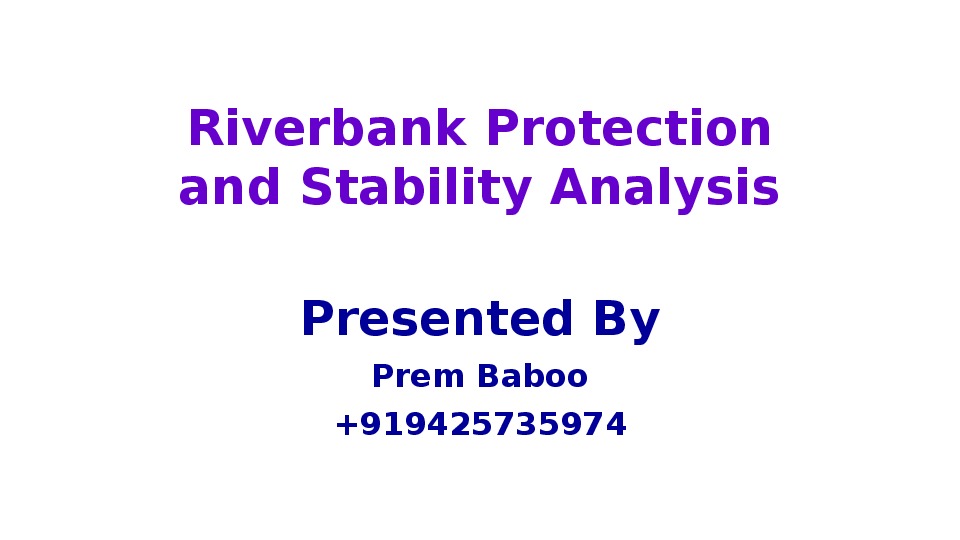 Riverbank Protection and Stability Analysis

Presented By

Prem Baboo

+919425735974